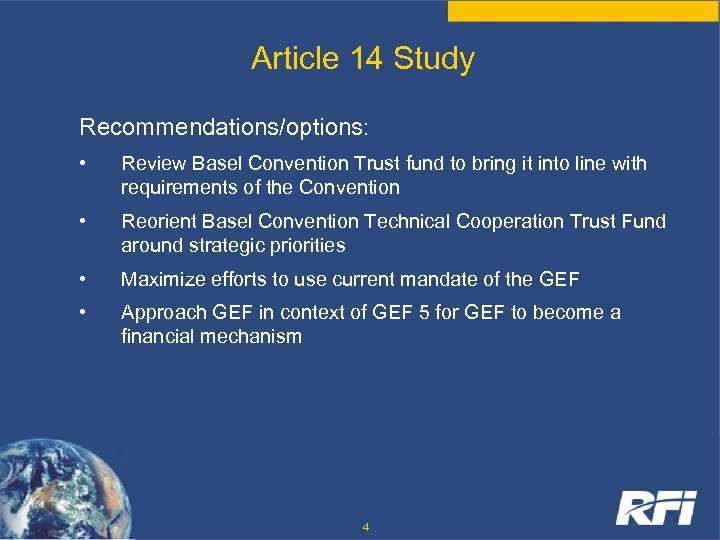 Article 14 Study

Recommendations/options:

• Review Basel Convention Trust fund to bring it into line with requirements of the Convention

• Reorient Basel Convention Technical Cooperation Trust Fund around strategic priorities

• Maximize efforts to use current mandate of the GEF

• Approach GEF in context of GEF 5 for GEF to become a financial mechanism

4

RFI